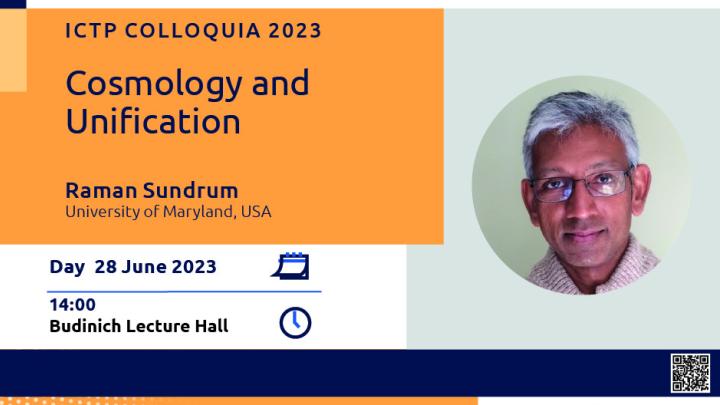 ICTP COLLOQUIA 2023

Cosmology and Unification

Raman Sundrum
University of Maryland, USA

Day 28 June 2023

14:00
Budinich Lecture Hall